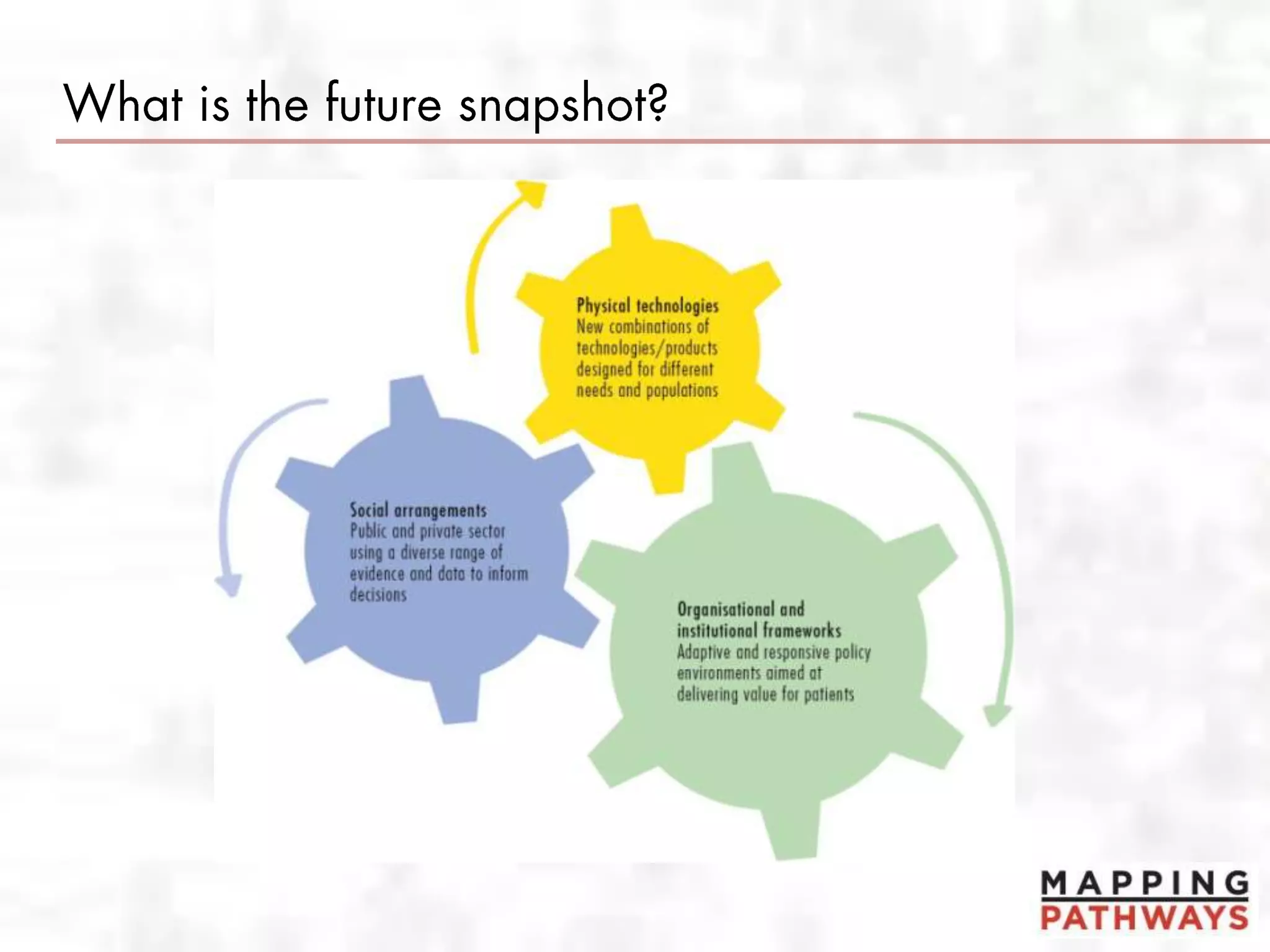 What is the future snapshot?

Physical technologies
New combinations of technologies/products designed for different needs and populations

Social arrangements
Public and private sector using a diverse range of evidence and data to inform decisions

Organisational and institutional frameworks
Adaptive and responsive policy environments aimed at delivering value for patients

MAPPING
PATHWAYS